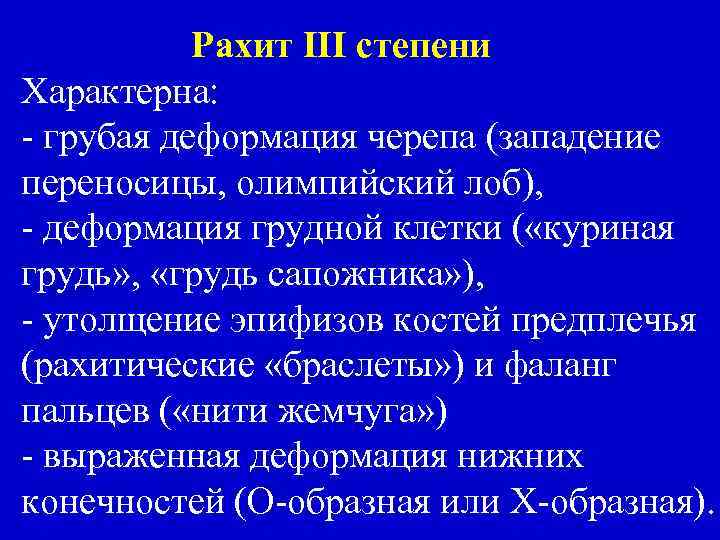 Рахит III степени

Характерна:
- грубая деформация черепа (западение переносицы, олимпийский лоб),
- деформация грудной клетки («куриная грудь», «грудь сапожника»),
- утолщение эпифизов костей предплечья (рахитические «браслеты») и фаланг пальцев («нити жемчуга»)
- выраженная деформация нижних конечностей (О-образная или Х-образная).